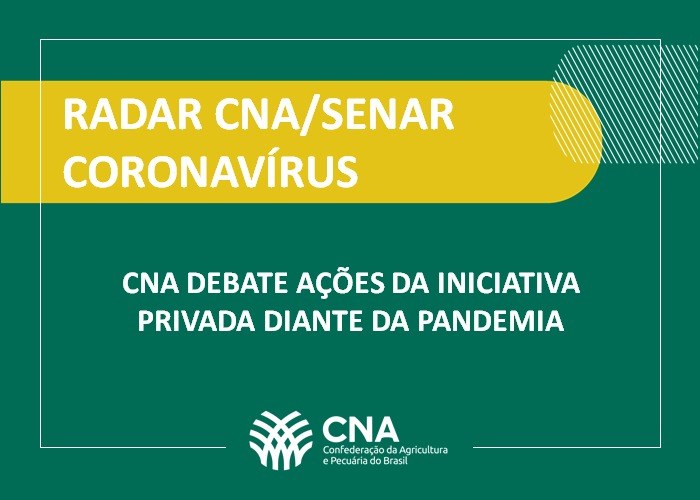 RADAR CNA/SENAR
CORONAVÍRUS

CNA DEBATE AÇÕES DA INICIATIVA PRIVADA DIANTE DA PANDEMIA

CNA
Confederação da Agricultura e Pecuária do Brasil